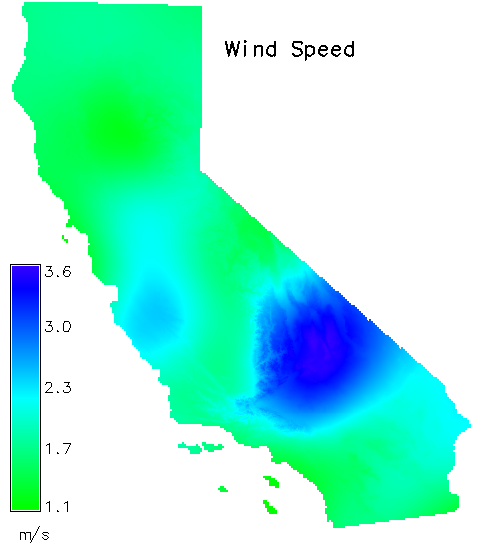 Wind Speed

3.6
3.0
2.3
1.7
1.1
m/s